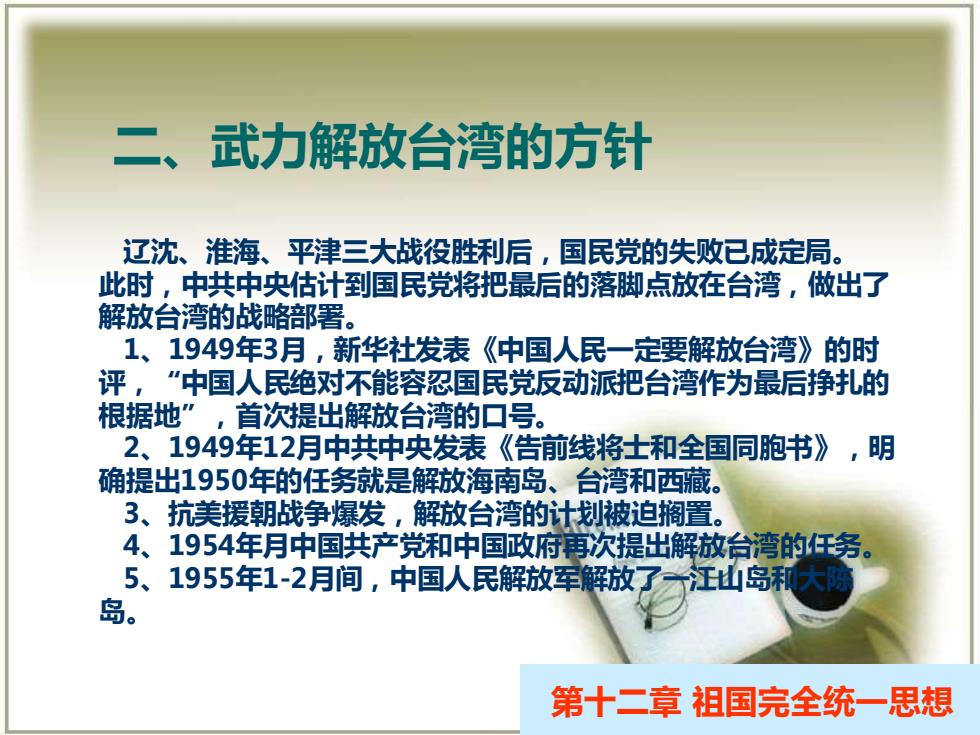 二、武力解放台湾的方针

辽沈、淮海、平津三大战役胜利后，国民党的失败已成定局。此时，中共中央估计到国民党将把最后的落脚点放在台湾，做出了解放台湾的战略部署。

1、1949年3月，新华社发表《中国人民一定要解放台湾》的时评，“中国人民绝对不能容忍国民党反动派把台湾作为最后挣扎的根据地”，首次提出解放台湾的口号。

2、1949年12月中共中央发表《告前线将士和全国同胞书》，明确提出1950年的任务就是解放海南岛、台湾和西藏。

3、抗美援朝战争爆发，解放台湾的计划被迫搁置。

4、1954年月中国共产党和中国政府再次提出解放台湾的任务。

5、1955年1-2月间，中国人民解放军解放了一江山岛和大陈岛。

第十二章 祖国完全统一思想